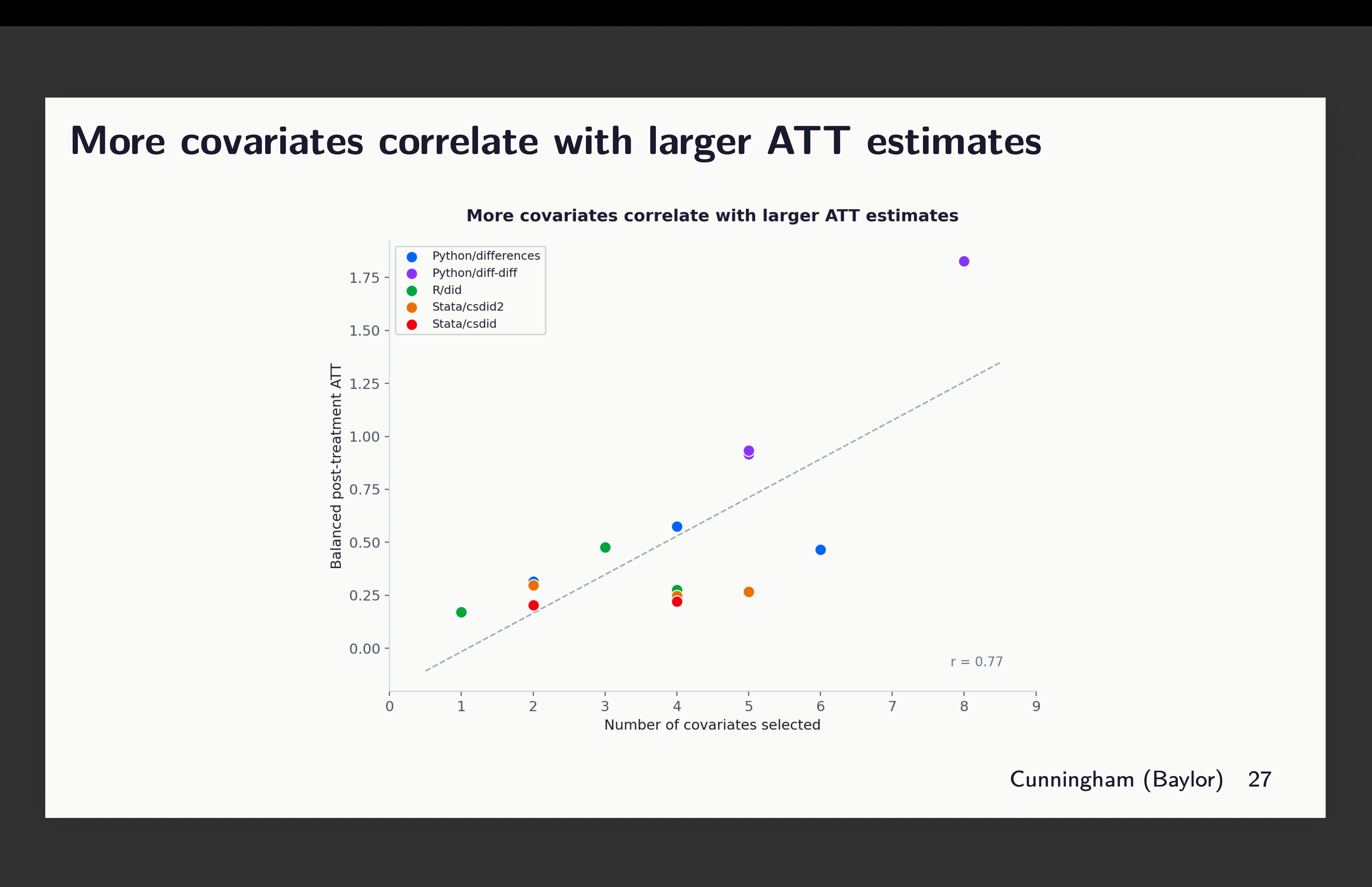 More covariates correlate with larger ATT estimates

More covariates correlate with larger ATT estimates

Python/differences
Python/diff-diff
R/did
Stata/csdid2
Stata/csdid

Balanced post-treatment ATT

1.75
1.50
1.25
1.00
0.75
0.50
0.25
0.00

r = 0.77

0 1 2 3 4 5 6 7 8 9

Number of covariates selected

Cunningham (Baylor) 27